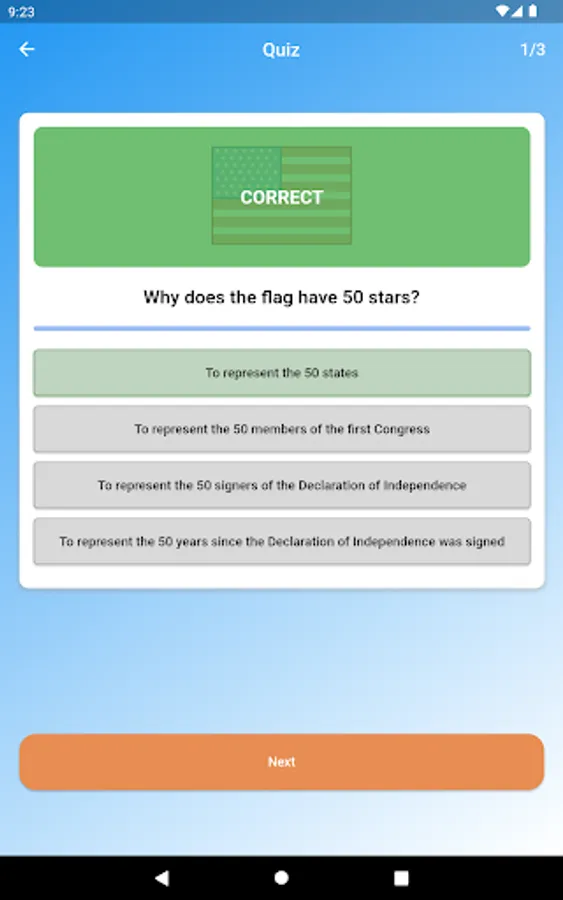 9:23

Quiz

1/3

CORRECT

Why does the flag have 50 stars?

To represent the 50 states

To represent the 50 members of the first Congress

To represent the 50 signers of the Declaration of Independence

To represent the 50 years since the Declaration of Independence was signed

Next